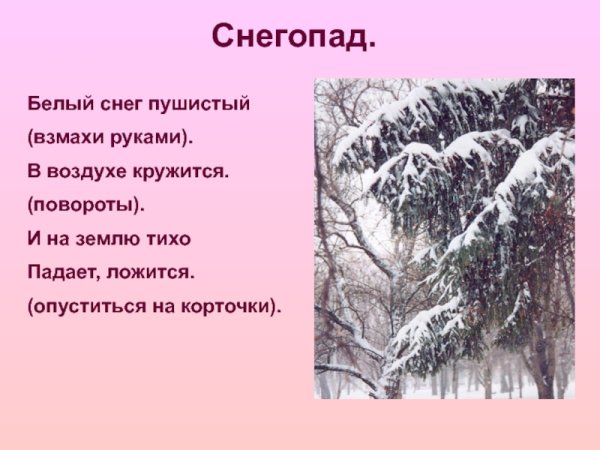 Снегопад.

Белый снег пушистый
(взмахи руками).
В воздухе кружится.
(повороты).
И на землю тихо
Падает, ложится.
(опуститься на корточки).